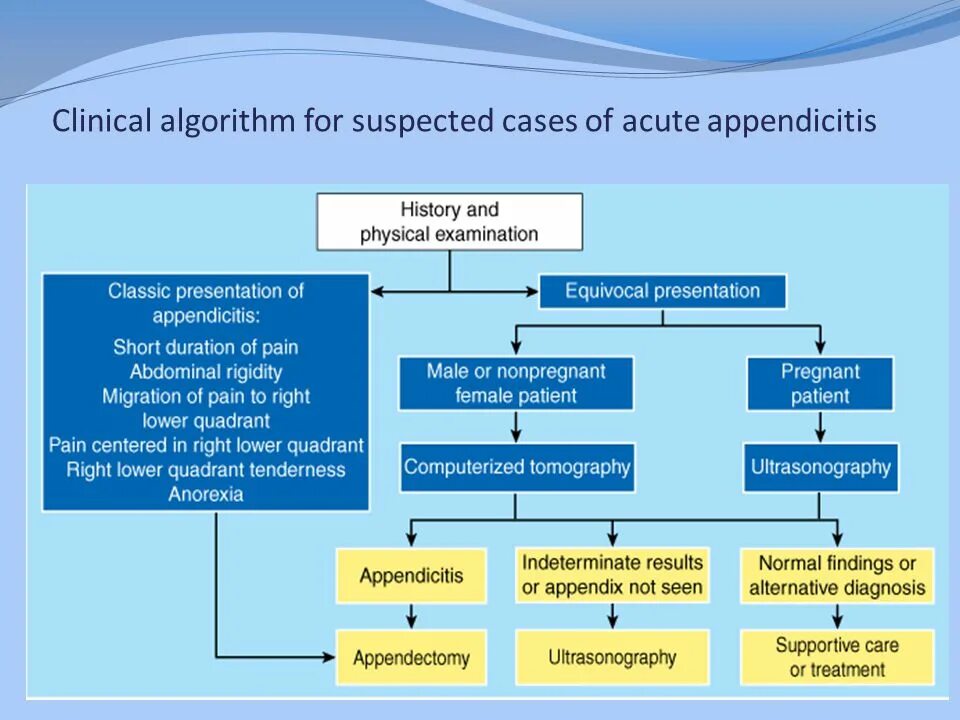 Clinical algorithm for suspected cases of acute appendicitis

History and physical examination

Classic presentation of appendicitis:
Short duration of pain
Abdominal rigidity
Migration of pain to right lower quadrant
Pain centered in right lower quadrant
Right lower quadrant tenderness
Anorexia

Equivocal presentation

Male or nonpregnant female patient

Pregnant patient

Computerized tomography

Ultrasonography

Appendicitis

Indeterminate results or appendix not seen

Normal findings or alternative diagnosis

Appendectomy

Ultrasonography

Supportive care or treatment